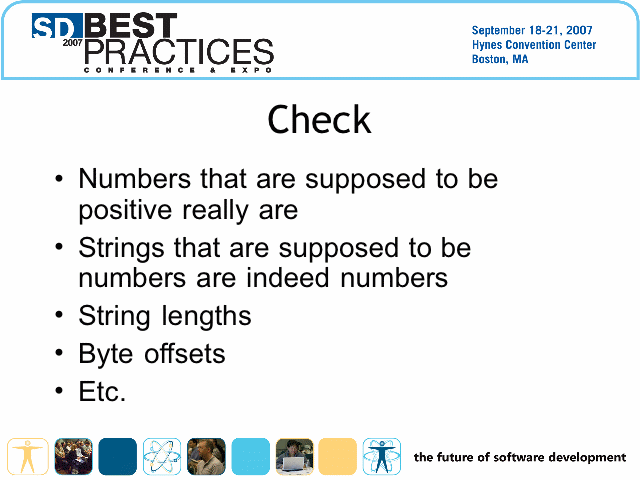 SD 2007 BEST PRACTICES
CONFERENCE & EXPO

September 18-21, 2007
Hynes Convention Center
Boston, MA

Check

• Numbers that are supposed to be positive really are
• Strings that are supposed to be numbers are indeed numbers
• String lengths
• Byte offsets
• Etc.

the future of software development